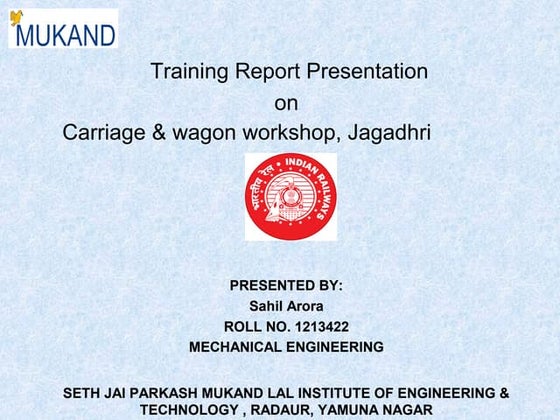 MUKAND

Training Report Presentation
on
Carriage & wagon workshop, Jagadhri

भारतीय रेल • INDIAN RAILWAYS

PRESENTED BY:
Sahil Arora
ROLL NO. 1213422
MECHANICAL ENGINEERING

SETH JAI PARKASH MUKAND LAL INSTITUTE OF ENGINEERING & TECHNOLOGY , RADAUR, YAMUNA NAGAR